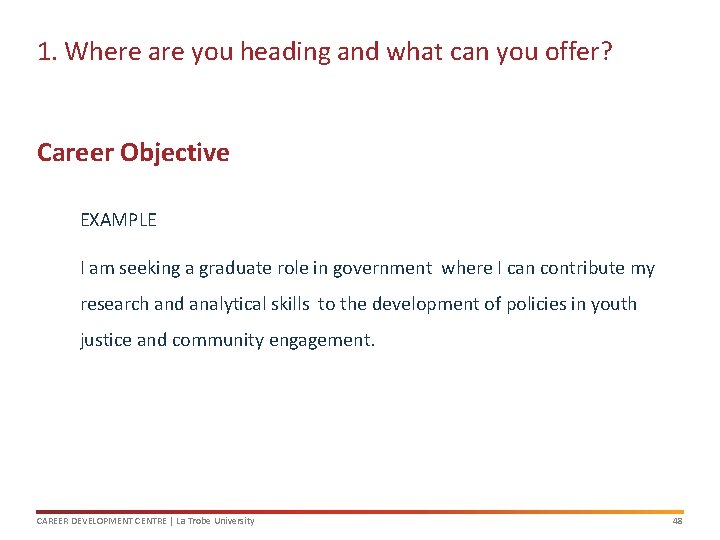 1. Where are you heading and what can you offer?

Career Objective

EXAMPLE

I am seeking a graduate role in government where I can contribute my research and analytical skills to the development of policies in youth justice and community engagement.

CAREER DEVELOPMENT CENTRE | La Trobe University

48